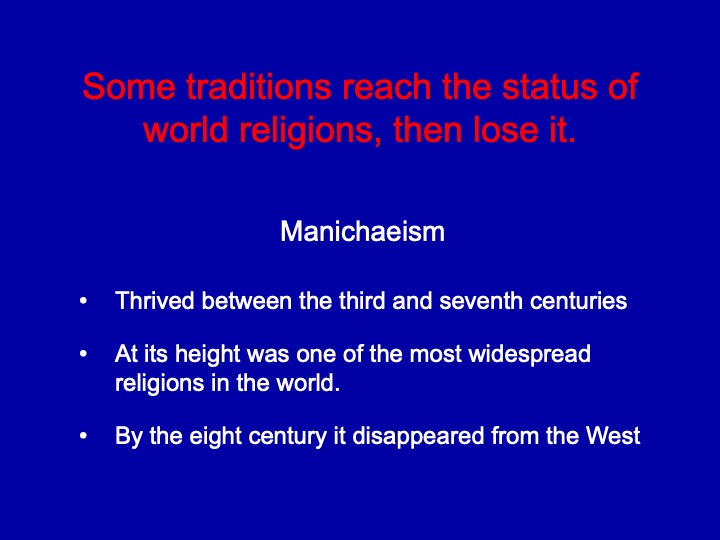 Some traditions reach the status of world religions, then lose it.

Manichaeism

• Thrived between the third and seventh centuries

• At its height was one of the most widespread religions in the world.

• By the eight century it disappeared from the West